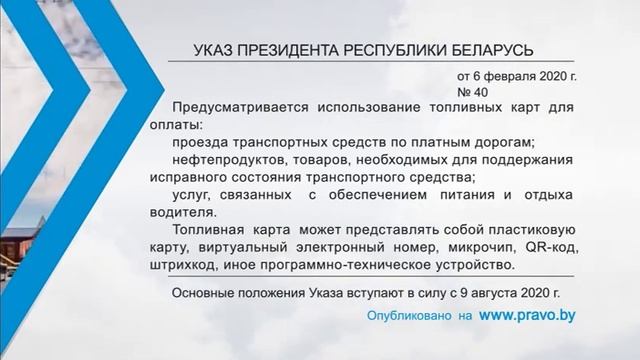 УКАЗ ПРЕЗИДЕНТА РЕСПУБЛИКИ БЕЛАРУСЬ

от 6 февраля 2020 г.
№ 40

Предусматривается использование топливных карт для оплаты:

проезда транспортных средств по платным дорогам;

нефтепродуктов, товаров, необходимых для поддержания исправного состояния транспортного средства;

услуг, связанных с обеспечением питания и отдыха водителя.

Топливная карта может представлять собой пластиковую карту, виртуальный электронный номер, микрочип, QR-код, штрихкод, иное программно-техническое устройство.

Основные положения Указа вступают в силу с 9 августа 2020 г.

Опубликовано на www.pravo.by